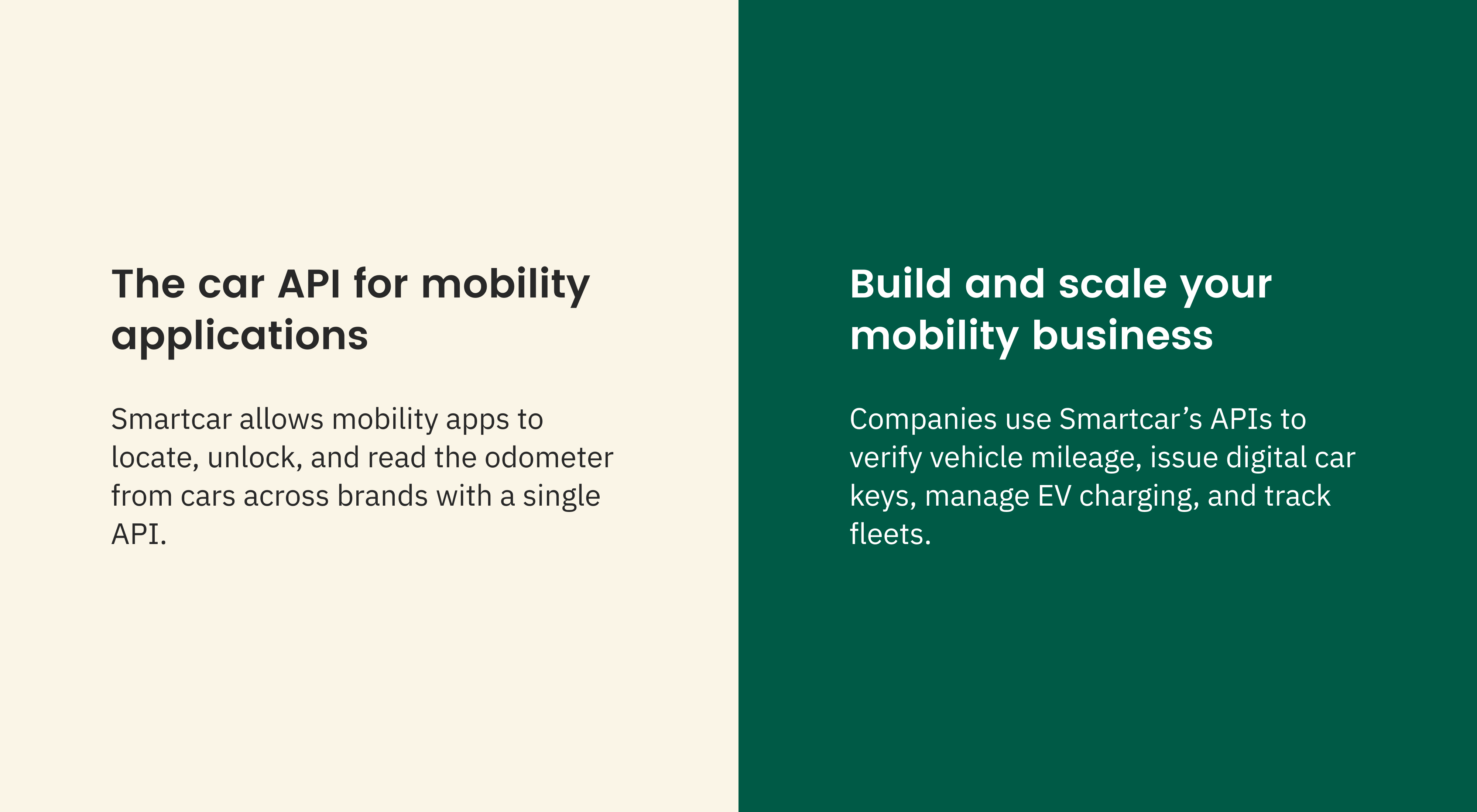 The car API for mobility applications

Smartcar allows mobility apps to locate, unlock, and read the odometer from cars across brands with a single API.

Build and scale your mobility business

Companies use Smartcar’s APIs to verify vehicle mileage, issue digital car keys, manage EV charging, and track fleets.